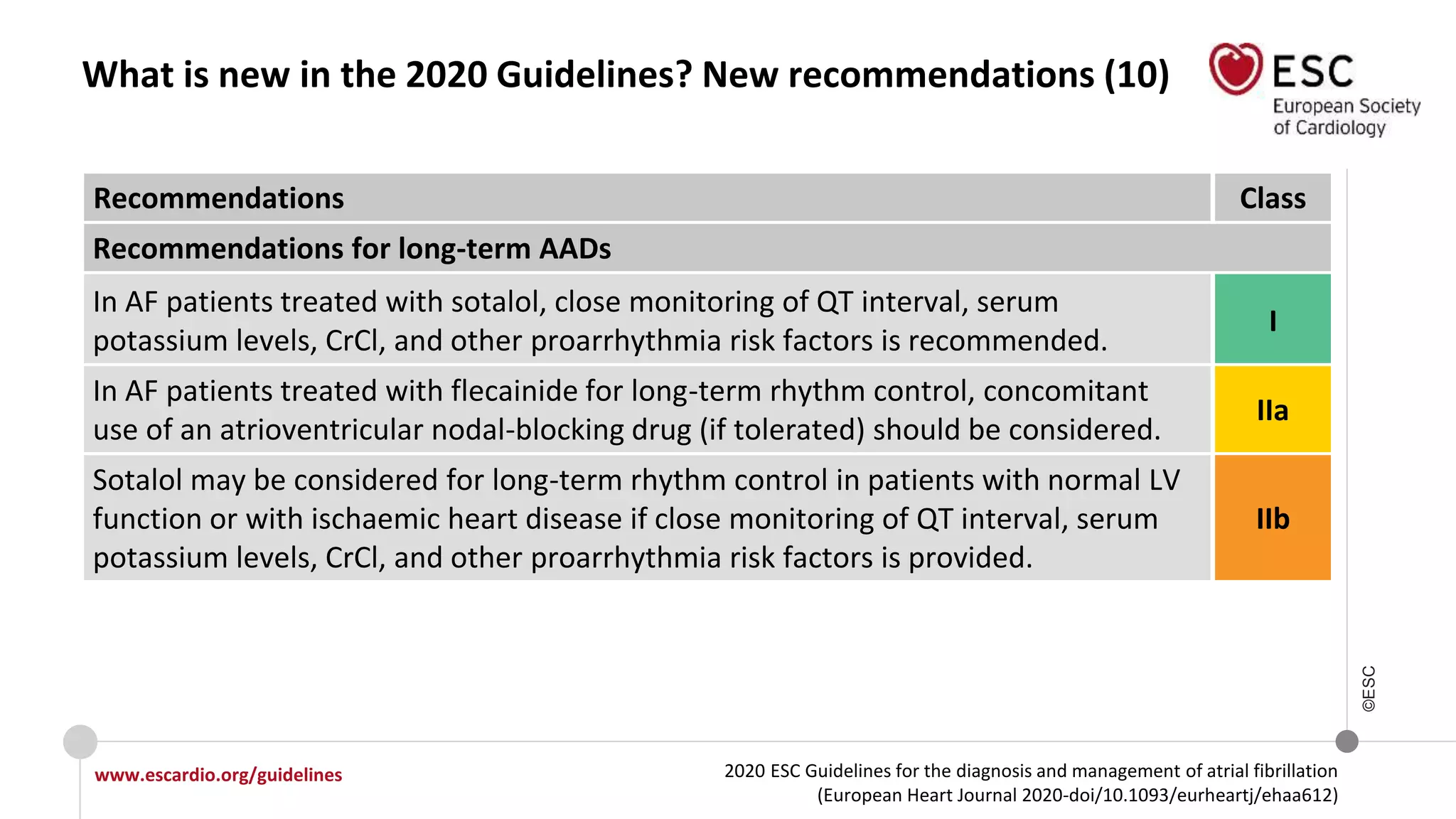 What is new in the 2020 Guidelines? New recommendations (10)

ESC
European Society of Cardiology

| Recommendations | Class |
|---|---|
| Recommendations for long-term AADs | |
| In AF patients treated with sotalol, close monitoring of QT interval, serum potassium levels, CrCl, and other proarrhythmia risk factors is recommended. | I |
| In AF patients treated with flecainide for long-term rhythm control, concomitant use of an atrioventricular nodal-blocking drug (if tolerated) should be considered. | IIa |
| Sotalol may be considered for long-term rhythm control in patients with normal LV function or with ischaemic heart disease if close monitoring of QT interval, serum potassium levels, CrCl, and other proarrhythmia risk factors is provided. | IIb |

©ESC

www.escardio.org/guidelines

2020 ESC Guidelines for the diagnosis and management of atrial fibrillation (European Heart Journal 2020-doi/10.1093/eurheartj/ehaa612)